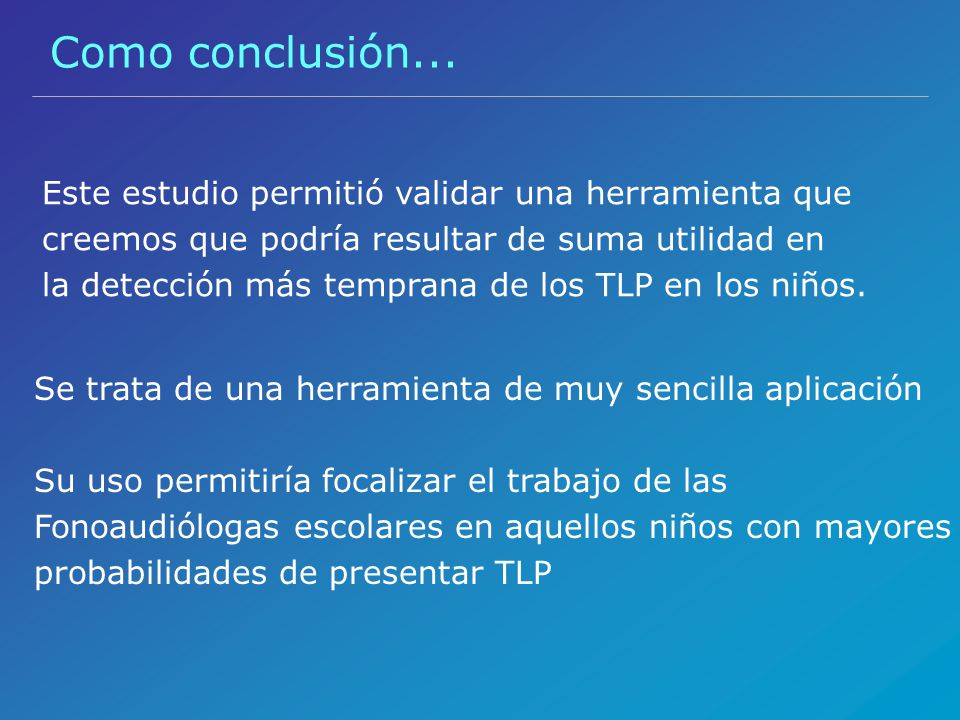 Como conclusión...

Este estudio permitió validar una herramienta que creemos que podría resultar de suma utilidad en la detección más temprana de los TLP en los niños.

Se trata de una herramienta de muy sencilla aplicación

Su uso permitiría focalizar el trabajo de las Fonoaudiólogas escolares en aquellos niños con mayores probabilidades de presentar TLP